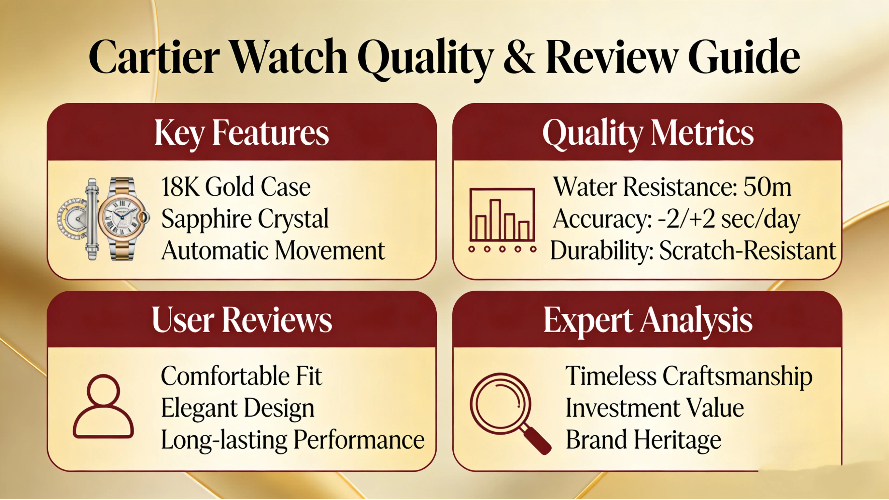 Cartier Watch Quality & Review Guide

Key Features

18K Gold Case
Sapphire Crystal
Automatic Movement

Quality Metrics

Water Resistance: 50m
Accuracy: -2/+2 sec/day
Durability: Scratch-Resistant

User Reviews

Comfortable Fit
Elegant Design
Long-lasting Performance

Expert Analysis

Timeless Craftsmanship
Investment Value
Brand Heritage